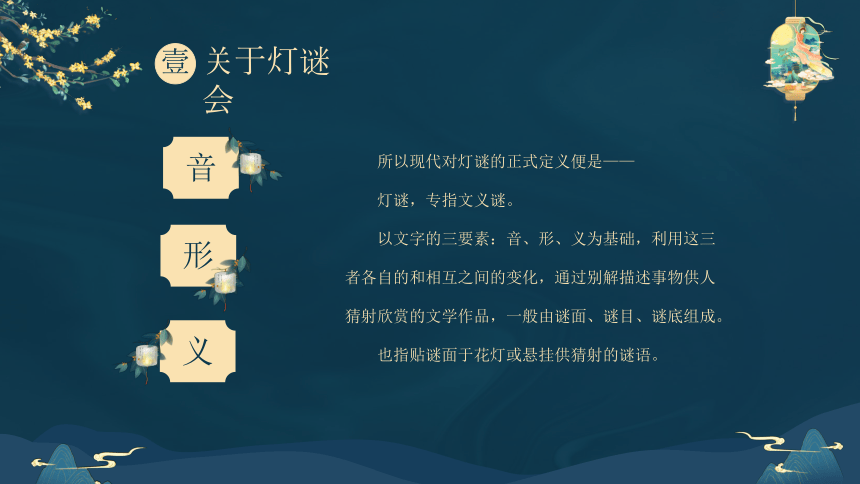 壹 关于灯谜会

音

形

义

所以现代对灯谜的正式定义便是——

灯谜，专指文义谜。

以文字的三要素：音、形、义为基础，利用这三者各自的和相互之间的变化，通过别解描述事物供人猜射欣赏的文学作品，一般由谜面、谜目、谜底组成。

也指贴谜面于花灯或悬挂供猜射的谜语。